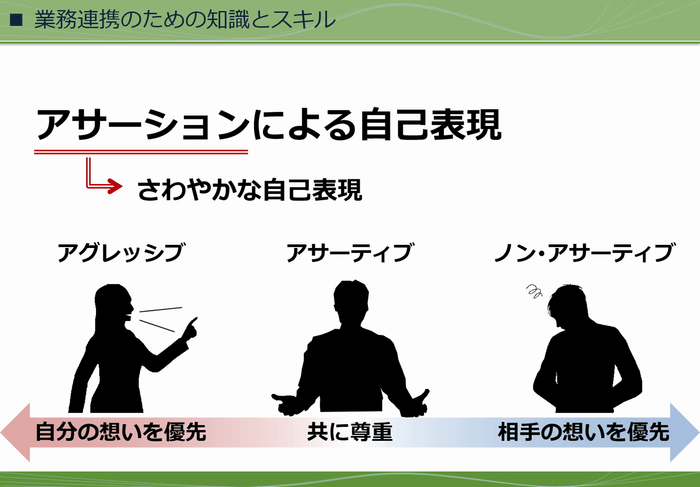 ■ 業務連携のための知識とスキル

アサーションによる自己表現

さわやかな自己表現

アグレッシブ

アサーティブ

ノン・アサーティブ

自分の想いを優先

共に尊重

相手の想いを優先